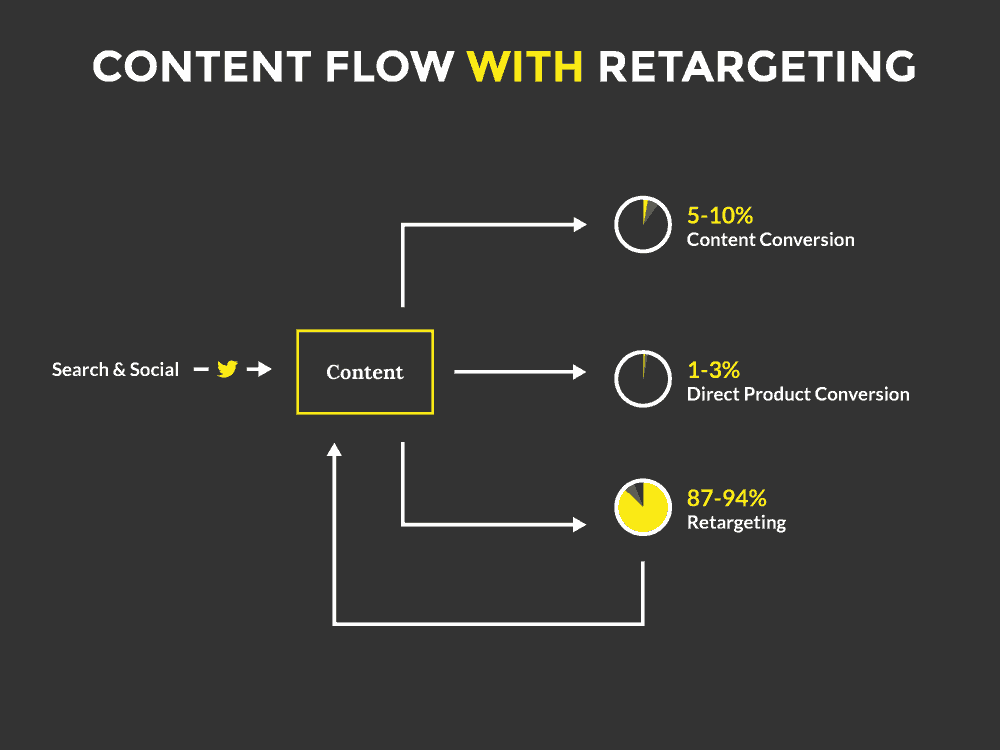 CONTENT FLOW WITH RETARGETING

Search & Social

Content

5-10%
Content Conversion

1-3%
Direct Product Conversion

87-94%
Retargeting